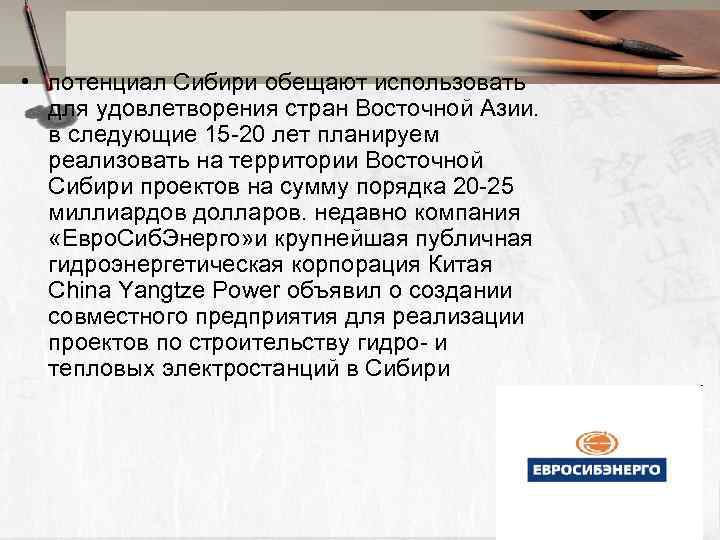 • потенциал Сибири обещают использовать для удовлетворения стран Восточной Азии. в следующие 15-20 лет планируем реализовать на территории Восточной Сибири проектов на сумму порядка 20-25 миллиардов долларов. недавно компания «ЕвроСибЭнерго»и крупнейшая публичная гидроэнергетическая корпорация Китая China Yangtze Power объявил о создании совместного предприятия для реализации проектов по строительству гидро- и тепловых электростанций в Сибири

ЕВРОСИБЭНЕРГО